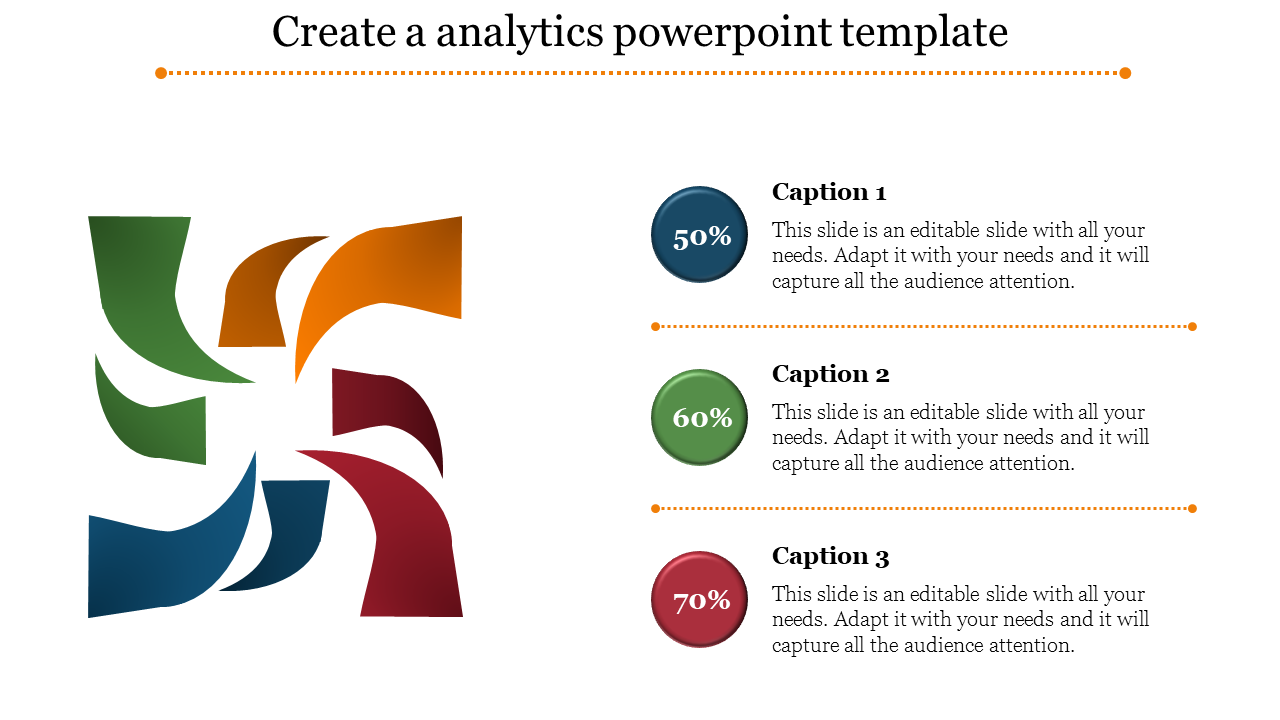 Create a analytics powerpoint template

50%

Caption 1

This slide is an editable slide with all your needs. Adapt it with your needs and it will capture all the audience attention.

60%

Caption 2

This slide is an editable slide with all your needs. Adapt it with your needs and it will capture all the audience attention.

70%

Caption 3

This slide is an editable slide with all your needs. Adapt it with your needs and it will capture all the audience attention.